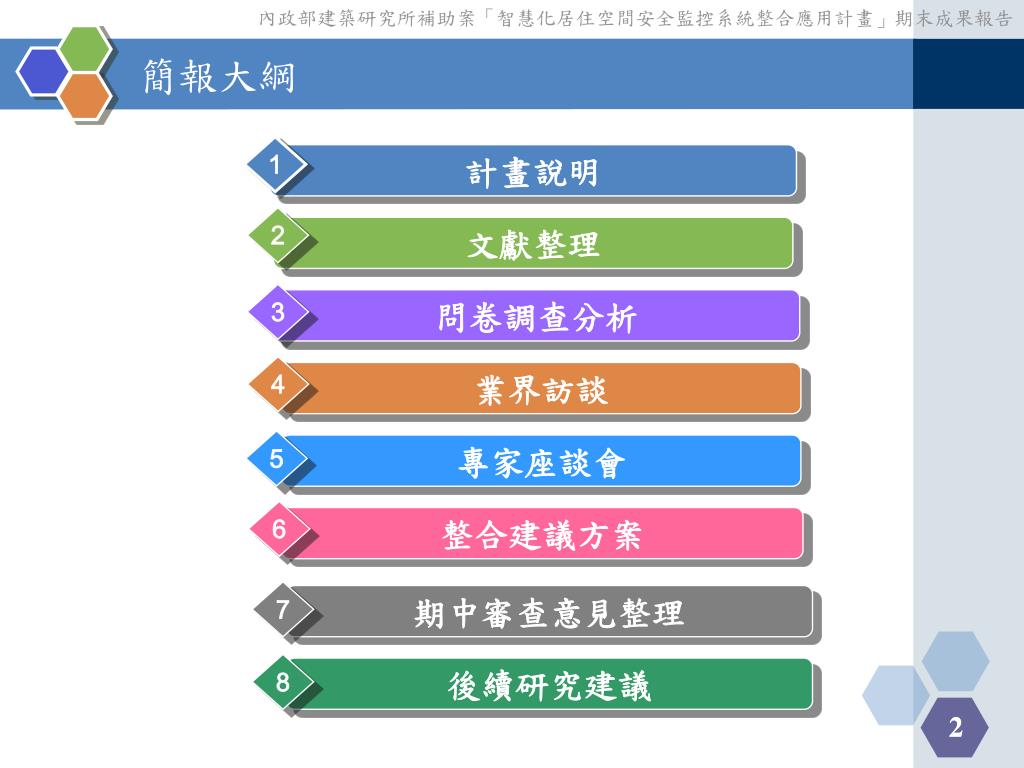 內政部建築研究所補助案「智慧化居住空間安全監控系統整合應用計畫」期末成果報告

簡報大綱

1 計畫說明

2 文獻整理

3 問卷調查分析

4 業界訪談

5 專家座談會

6 整合建議方案

7 期中審查意見整理

8 後續研究建議

2